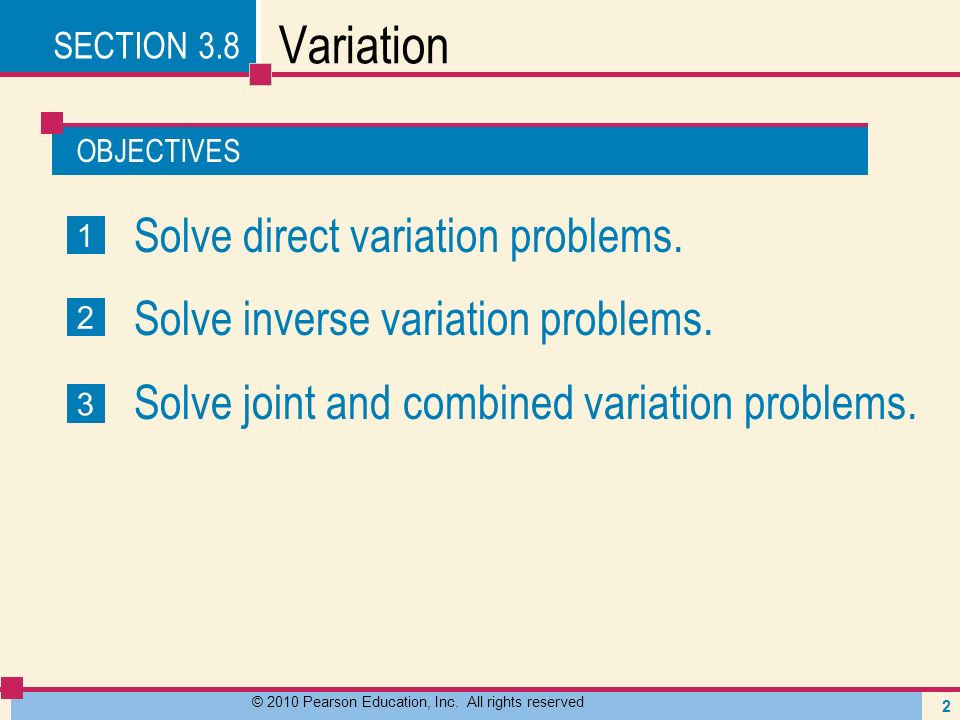 SECTION 3.8 Variation

OBJECTIVES

1 Solve direct variation problems.

2 Solve inverse variation problems.

3 Solve joint and combined variation problems.

© 2010 Pearson Education, Inc. All rights reserved

2